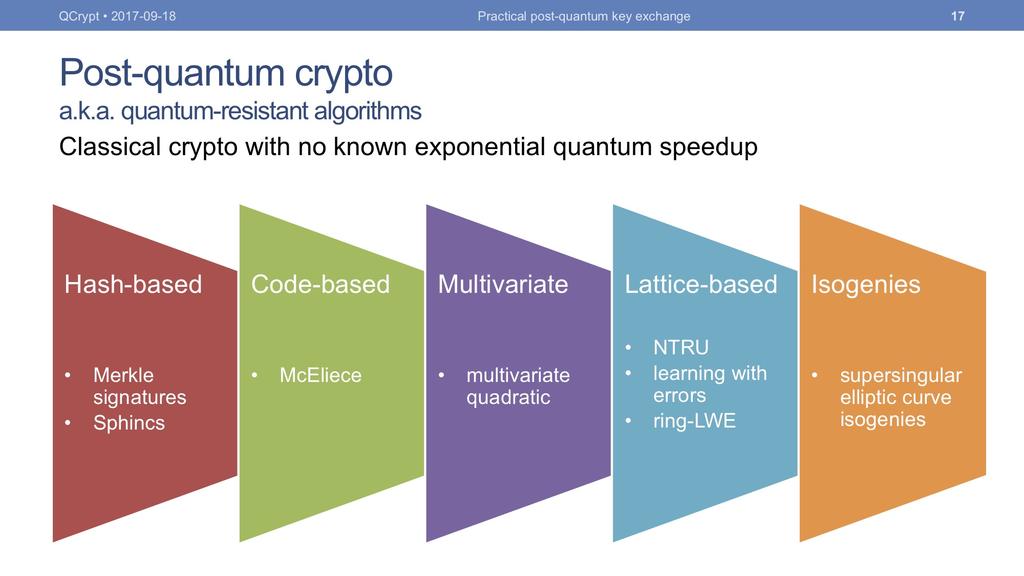 QCrypt • 2017-09-18

Practical post-quantum key exchange

17

Post-quantum crypto
a.k.a. quantum-resistant algorithms

Classical crypto with no known exponential quantum speedup

Hash-based

• Merkle signatures
• Sphincs

Code-based

• McEliece

Multivariate

• multivariate quadratic

Lattice-based

• NTRU
• learning with errors
• ring-LWE

Isogenies

• supersingular elliptic curve isogenies